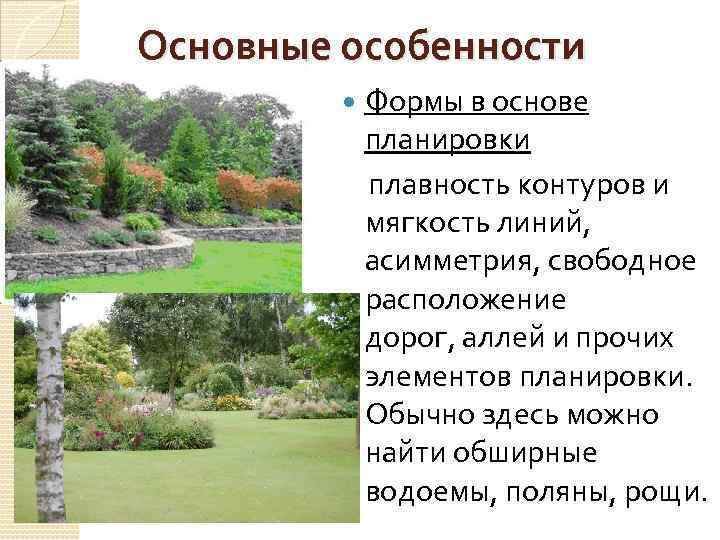 Основные особенности

Формы в основе планировки

плавность контуров и мягкость линий, асимметрия, свободное расположение дорог, аллей и прочих элементов планировки. Обычно здесь можно найти обширные водоемы, поляны, рощи.